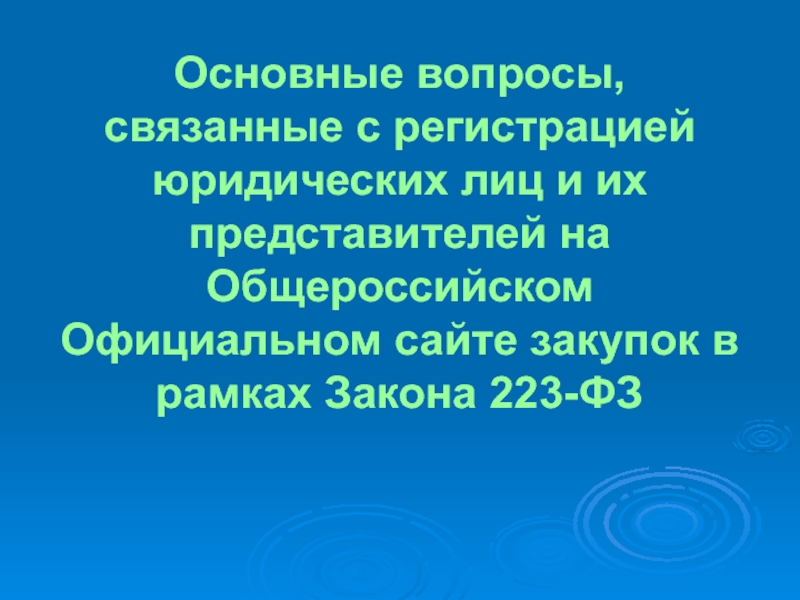 Основные вопросы, связанные с регистрацией юридических лиц и их представителей на Общероссийском Официальном сайте закупок в рамках Закона 223-ФЗ